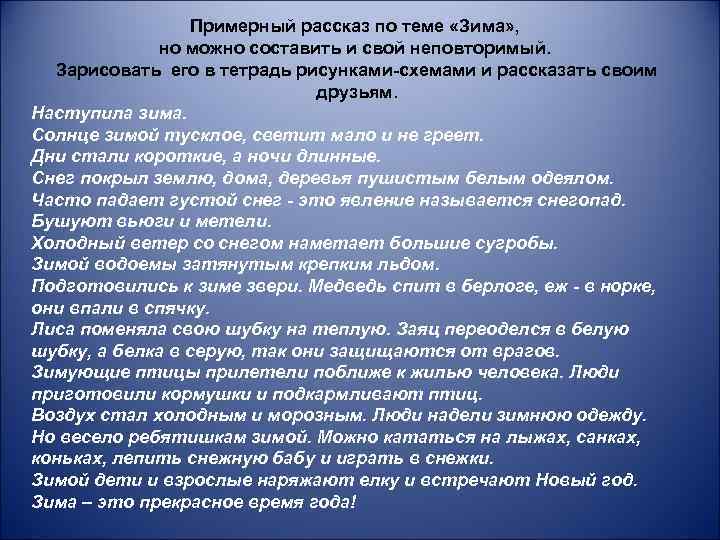 Примерный рассказ по теме «Зима», но можно составить и свой неповторимый. Зарисовать его в тетрадь рисунками-схемами и рассказать своим друзьям.

Наступила зима.
Солнце зимой тусклое, светит мало и не греет.
Дни стали короткие, а ночи длинные.
Снег покрыл землю, дома, деревья пушистым белым одеялом.
Часто падает густой снег - это явление называется снегопад.
Бушуют вьюги и метели.
Холодный ветер со снегом наметает большие сугробы.
Зимой водоемы затянутым крепким льдом.
Подготовились к зиме звери. Медведь спит в берлоге, еж - в норке, они впали в спячку.
Лиса поменяла свою шубку на теплую. Заяц переоделся в белую шубку, а белка в серую, так они защищаются от врагов.
Зимующие птицы прилетели поближе к жилью человека. Люди приготовили кормушки и подкармливают птиц.
Воздух стал холодным и морозным. Люди надели зимнюю одежду.
Но весело ребятишкам зимой. Можно кататься на лыжах, санках, коньках, лепить снежную бабу и играть в снежки.
Зимой дети и взрослые наряжают елку и встречают Новый год.
Зима – это прекрасное время года!